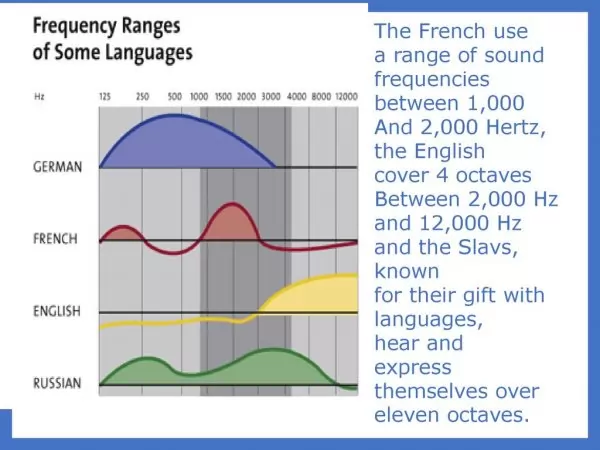 Frequency Ranges of Some Languages

Hz 125 250 500 1000 1500 2000 3000 4000 8000 12000

GERMAN

FRENCH

ENGLISH

RUSSIAN

The French use a range of sound frequencies between 1,000 And 2,000 Hertz, the English cover 4 octaves Between 2,000 Hz and 12,000 Hz and the Slavs, known for their gift with languages, hear and express themselves over eleven octaves.